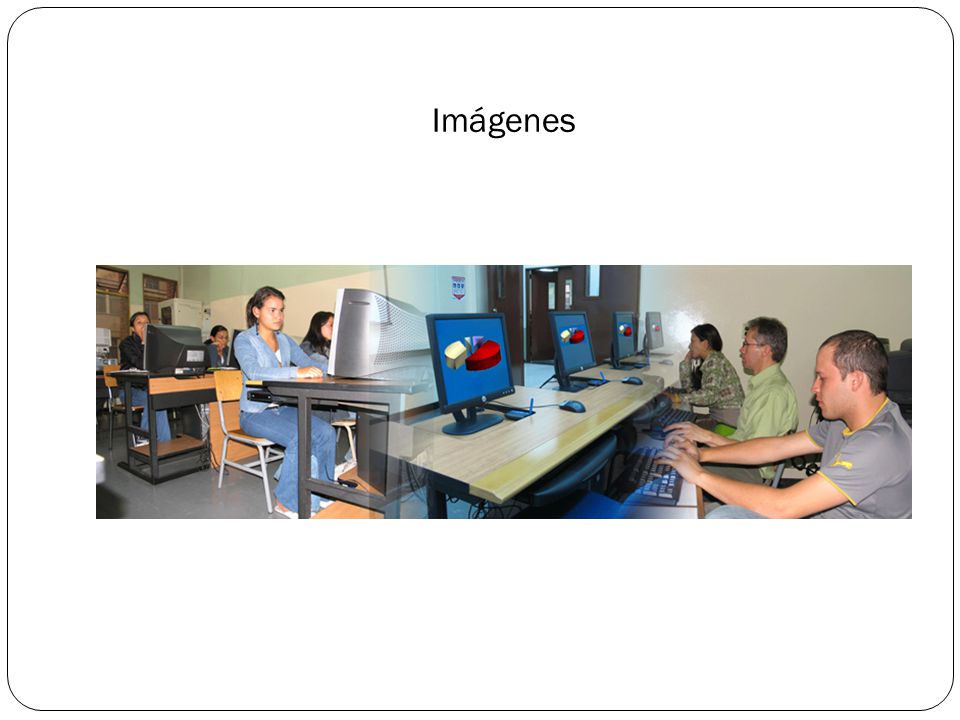 Imágenes